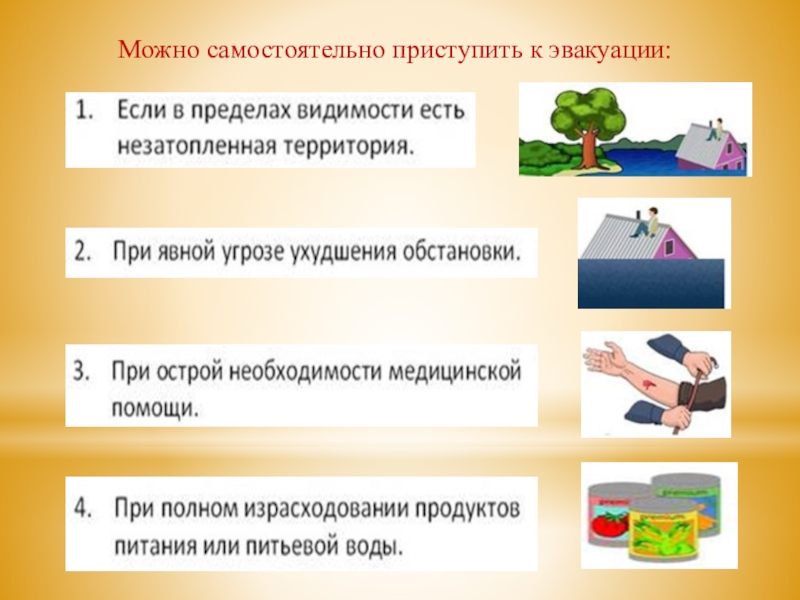 Можно самостоятельно приступить к эвакуации:

1. Если в пределах видимости есть незатопленная территория.

2. При явной угрозе ухудшения обстановки.

3. При острой необходимости медицинской помощи.

4. При полном израсходовании продуктов питания или питьевой воды.